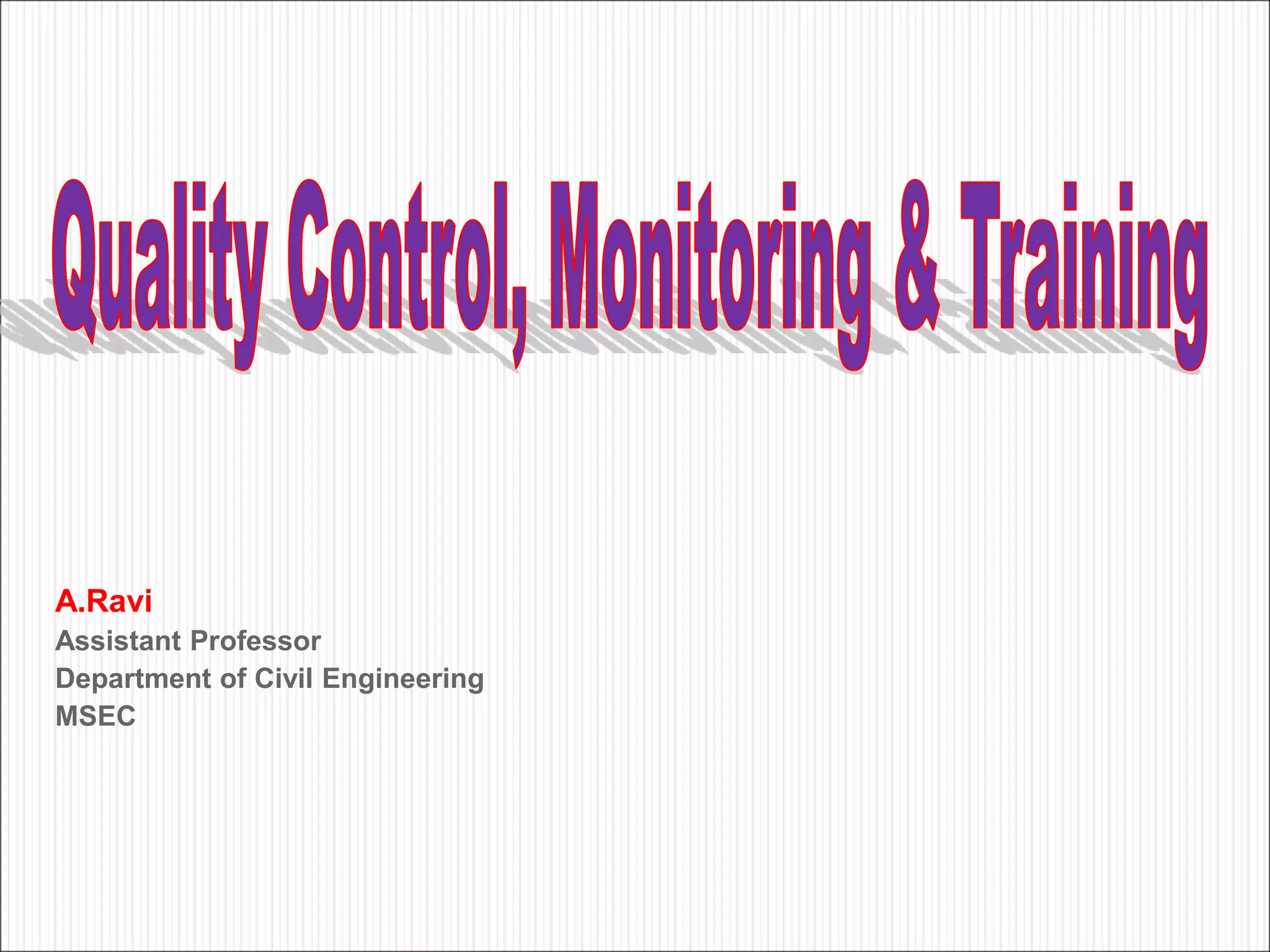 Quality Control, Monitoring & Training

A.Ravi
Assistant Professor
Department of Civil Engineering
MSEC